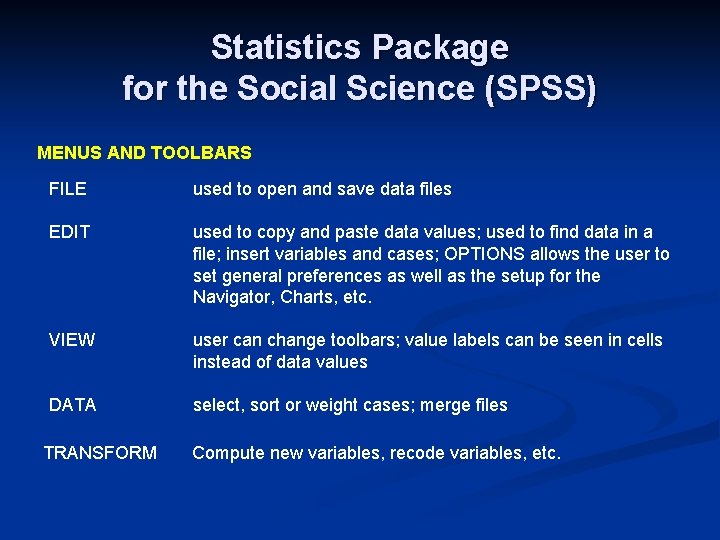 Statistics Package for the Social Science (SPSS)

MENUS AND TOOLBARS

FILE used to open and save data files

EDIT used to copy and paste data values; used to find data in a file; insert variables and cases; OPTIONS allows the user to set general preferences as well as the setup for the Navigator, Charts, etc.

VIEW user can change toolbars; value labels can be seen in cells instead of data values

DATA select, sort or weight cases; merge files

TRANSFORM Compute new variables, recode variables, etc.